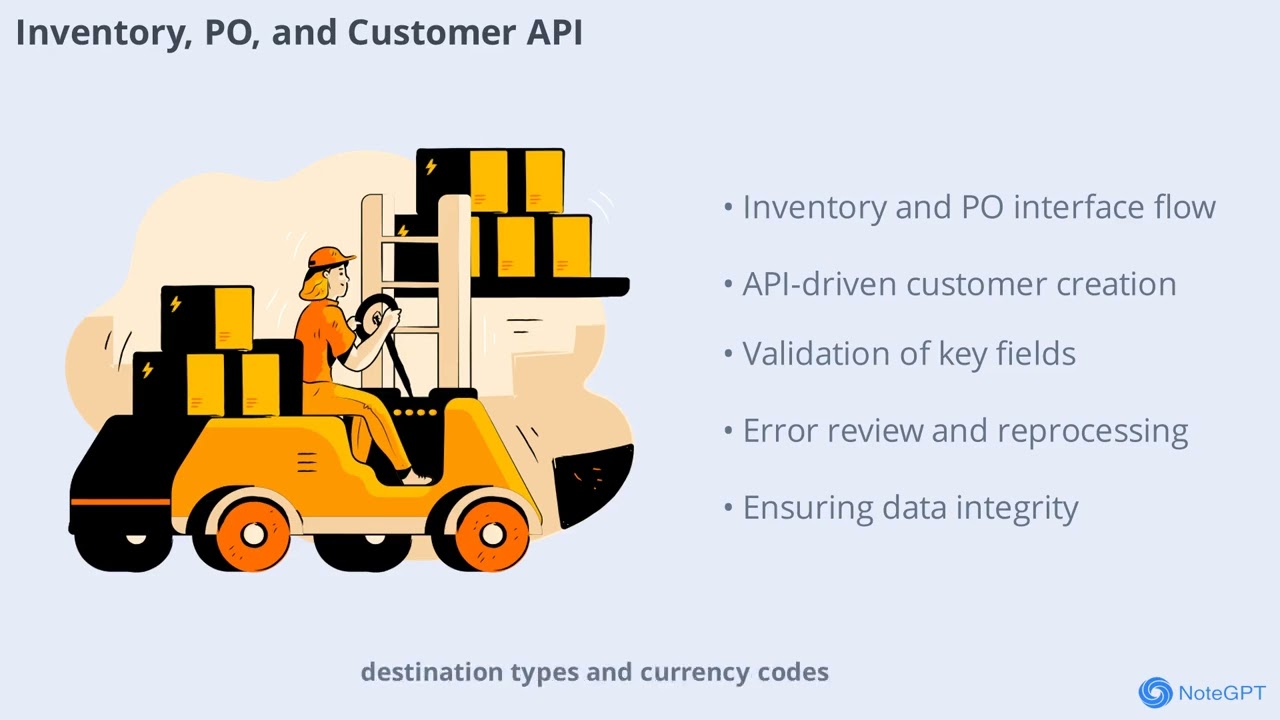 Inventory, PO, and Customer API

• Inventory and PO interface flow

• API-driven customer creation

• Validation of key fields

• Error review and reprocessing

• Ensuring data integrity

destination types and currency codes

NoteGPT